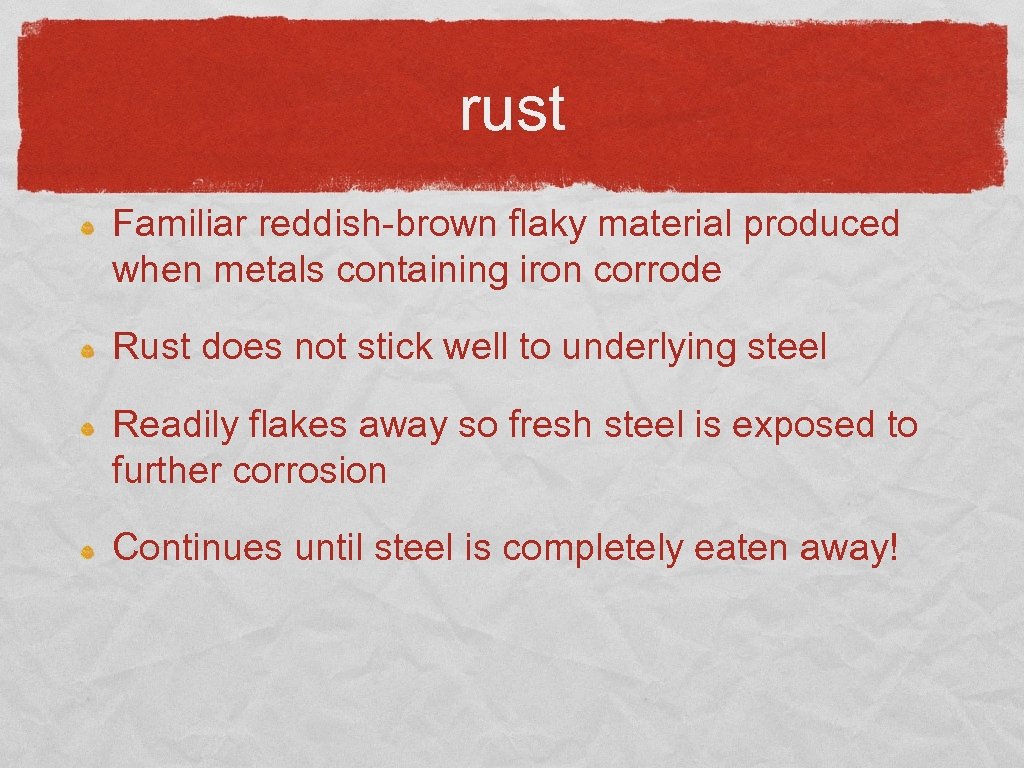 rust

Familiar reddish-brown flaky material produced when metals containing iron corrode

Rust does not stick well to underlying steel

Readily flakes away so fresh steel is exposed to further corrosion

Continues until steel is completely eaten away!